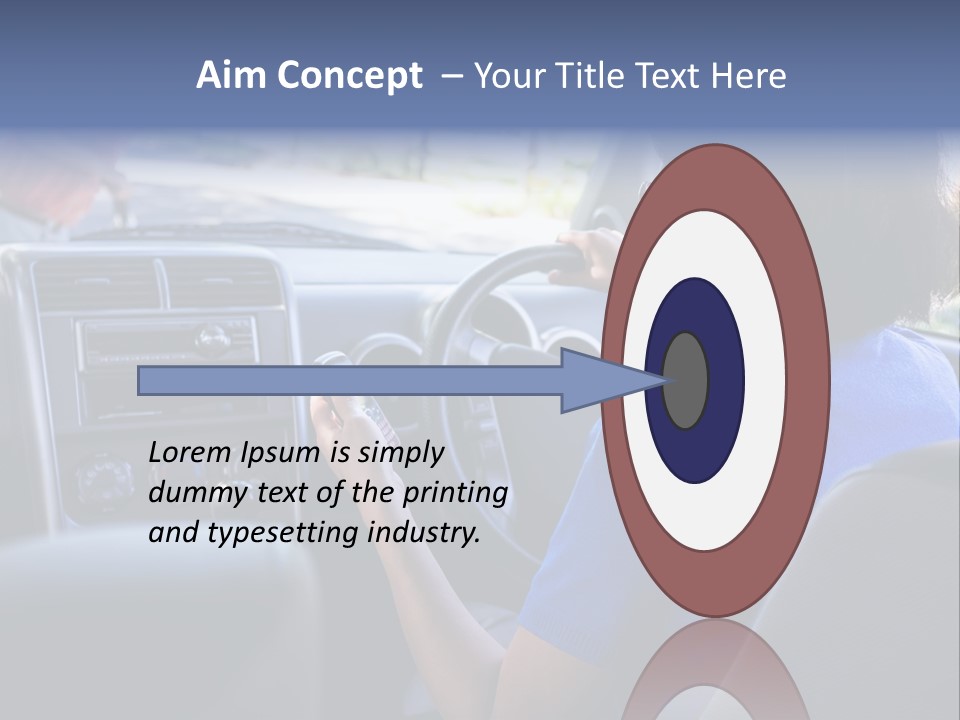 Aim Concept – Your Title Text Here

Lorem Ipsum is simply dummy text of the printing and typesetting industry.